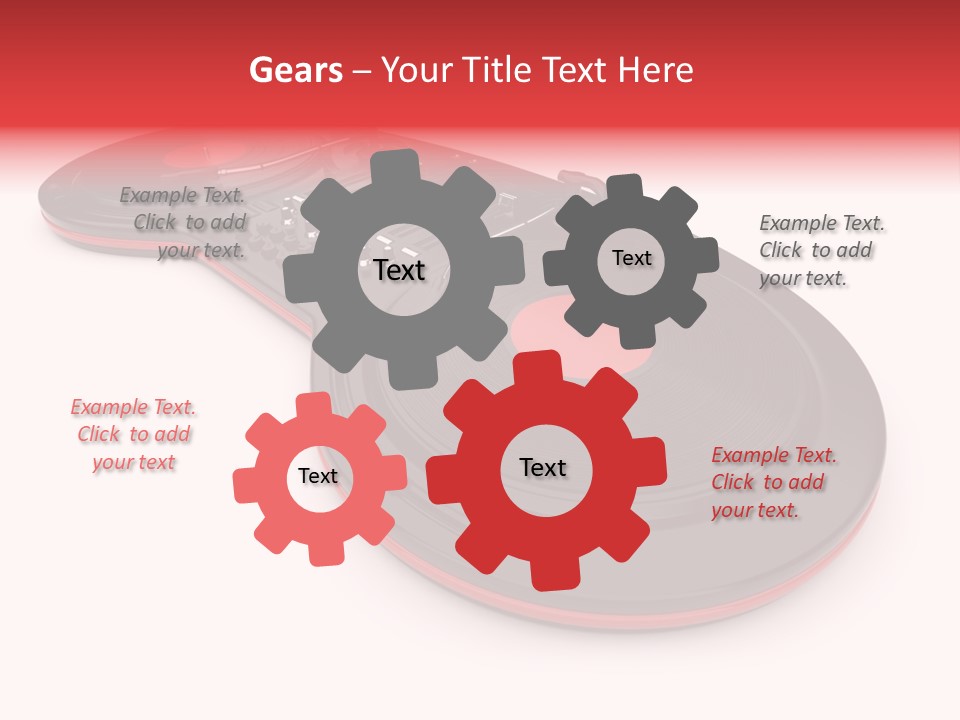 Gears – Your Title Text Here

Example Text. Click to add your text.

Text

Text

Example Text. Click to add your text.

Example Text. Click to add your text

Text

Text

Example Text. Click to add your text.